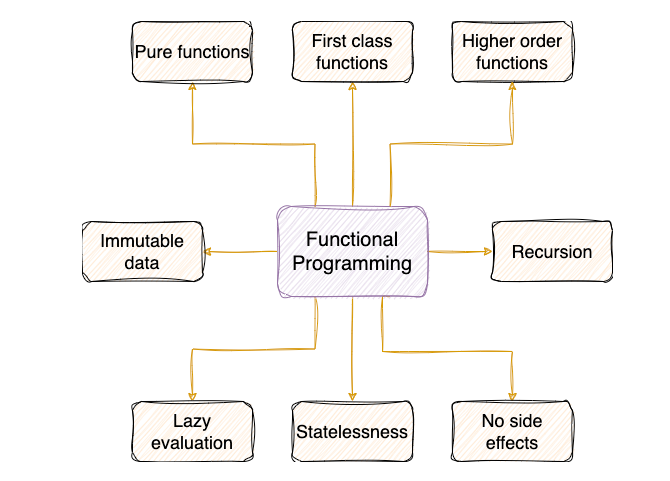 Pure functions

First class functions

Higher order functions

Immutable data

Functional Programming

Recursion

Lazy evaluation

Statelessness

No side effects